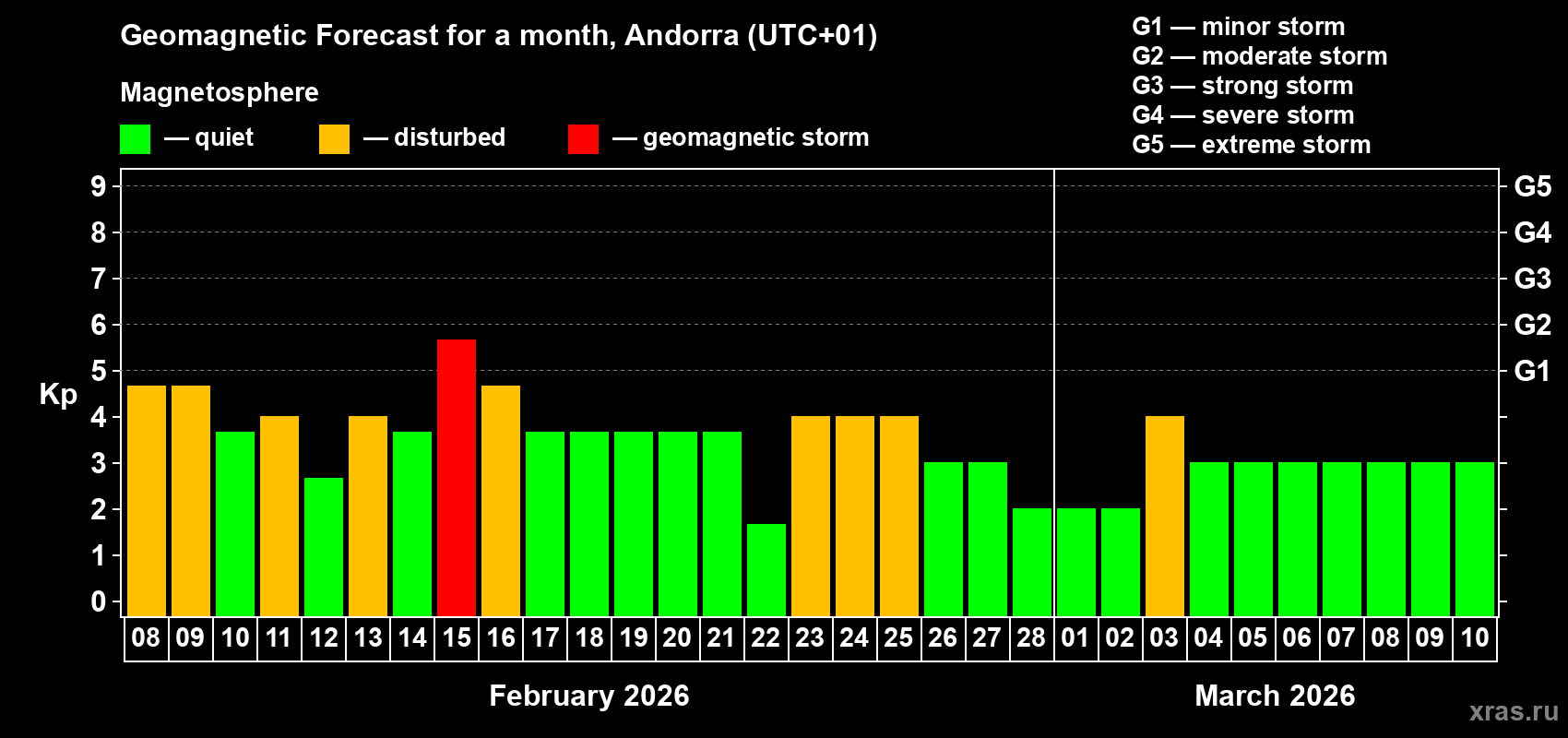 Geomagnetic Forecast for a month, Andorra (UTC+01)

Magnetosphere

— quiet — disturbed — geomagnetic storm

G1 — minor storm
G2 — moderate storm
G3 — strong storm
G4 — severe storm
G5 — extreme storm

Kp

9 8 7 6 5 4 3 2 1 0

G5 G4 G3 G2 G1

08 09 10 11 12 13 14 15 16 17 18 19 20 21 22 23 24 25 26 27 28 01 02 03 04 05 06 07 08 09 10

February 2026

March 2026

xras.ru